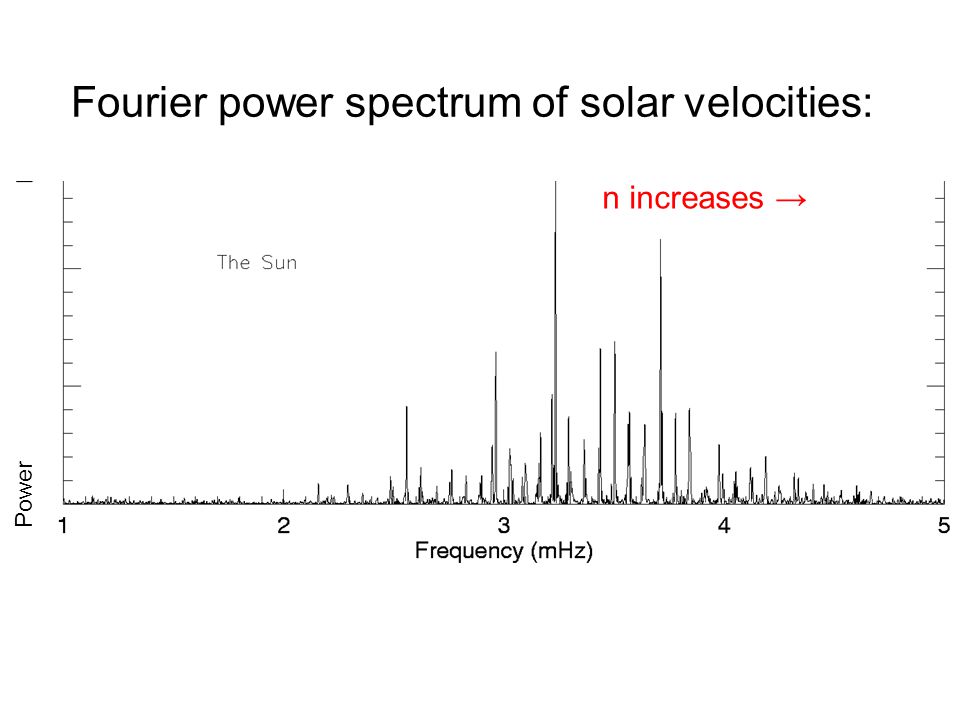 Fourier power spectrum of solar velocities:

n increases →

The Sun

Power

1
2
3
4
5

Frequency (mHz)